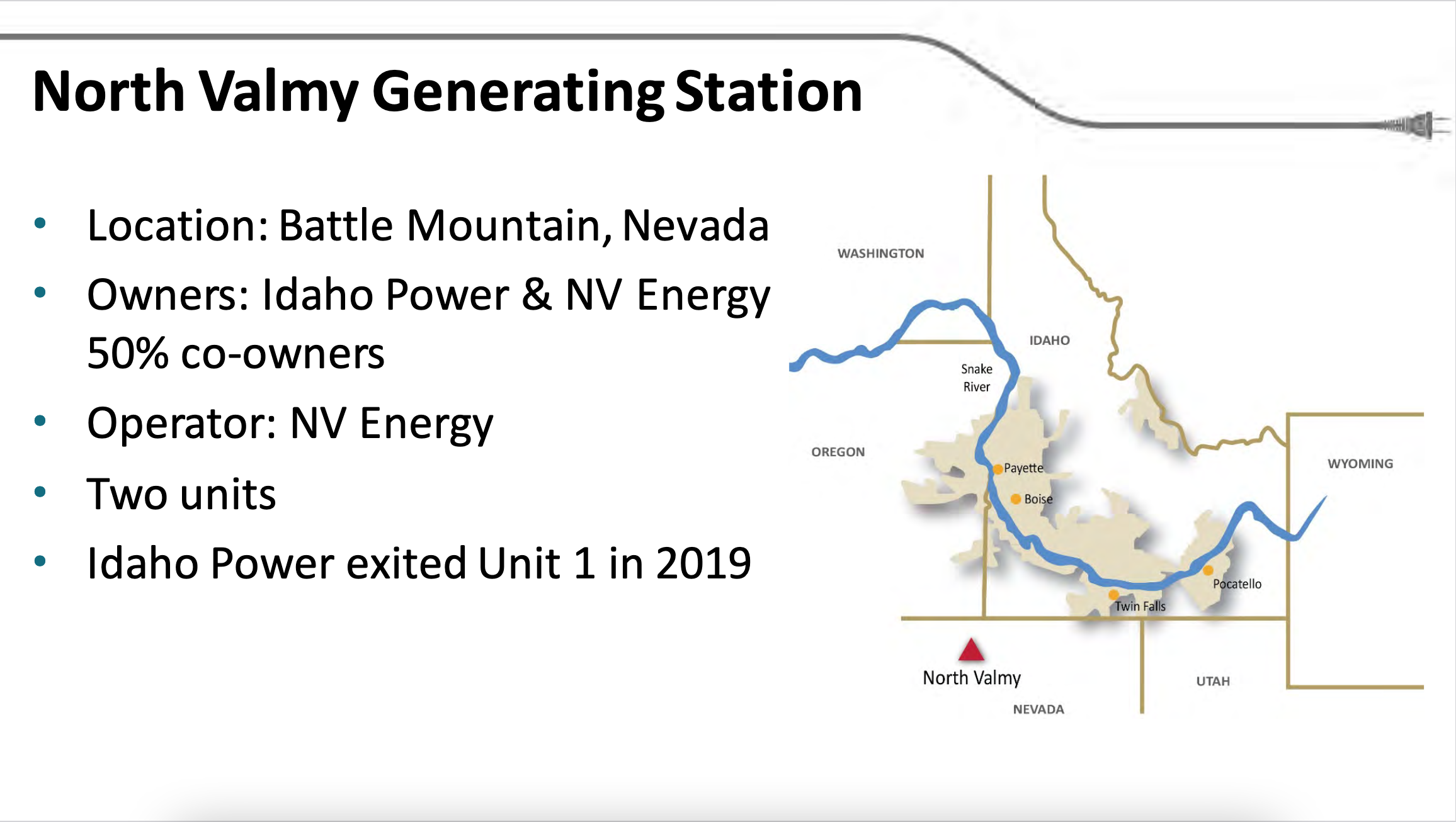 North Valmy Generating Station

• Location: Battle Mountain, Nevada
• Owners: Idaho Power & NV Energy 50% co-owners
• Operator: NV Energy
• Two units
• Idaho Power exited Unit 1 in 2019

WASHINGTON
IDAHO
Snake River
OREGON
Payette
Boise
WYOMING
Pocatello
Twin Falls
North Valmy
UTAH
NEVADA